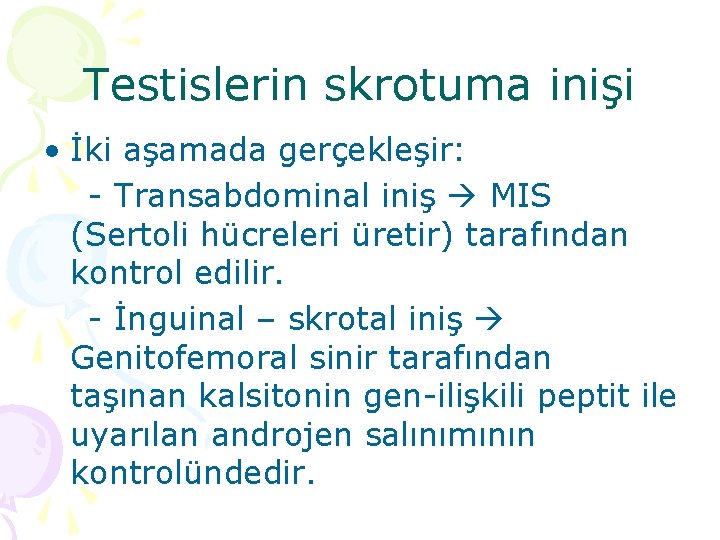 Testislerin skrotuma inişi

• İki aşamada gerçekleşir:

- Transabdominal iniş → MIS (Sertoli hücreleri üretir) tarafından kontrol edilir.

- İnguinal – skrotal iniş → Genitofemoral sinir tarafından taşınan kalsitonin gen-ilişkili peptit ile uyarılan androjen salınımının kontrolündedir.